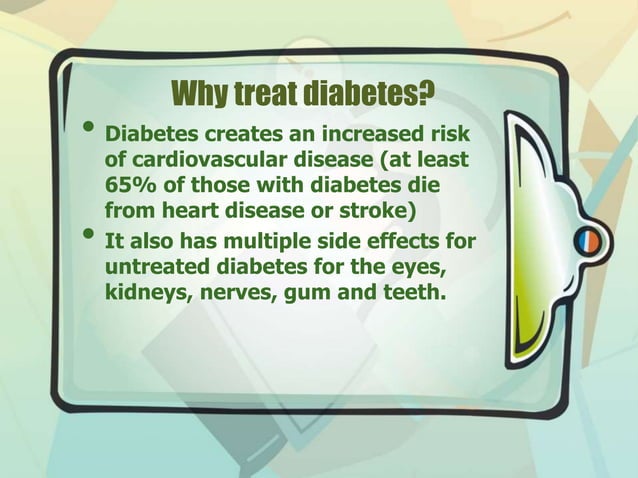 Why treat diabetes?

• Diabetes creates an increased risk of cardiovascular disease (at least 65% of those with diabetes die from heart disease or stroke)

• It also has multiple side effects for untreated diabetes for the eyes, kidneys, nerves, gum and teeth.